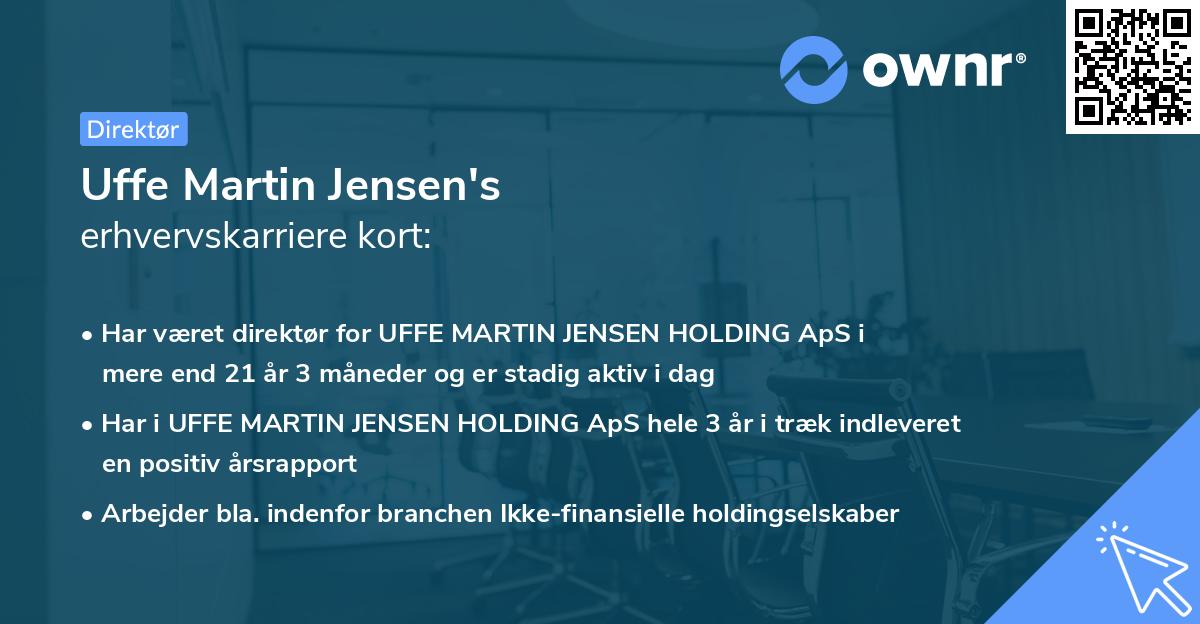 ownr®

Direktør

Uffe Martin Jensen's
erhvervskarriere kort:

• Har været direktør for UFFE MARTIN JENSEN HOLDING ApS i mere end 21 år 3 måneder og er stadig aktiv i dag
• Har i UFFE MARTIN JENSEN HOLDING ApS hele 3 år i træk indleveret en positiv årsrapport
• Arbejder bla. indenfor branchen Ikke-finansielle holdingselskaber